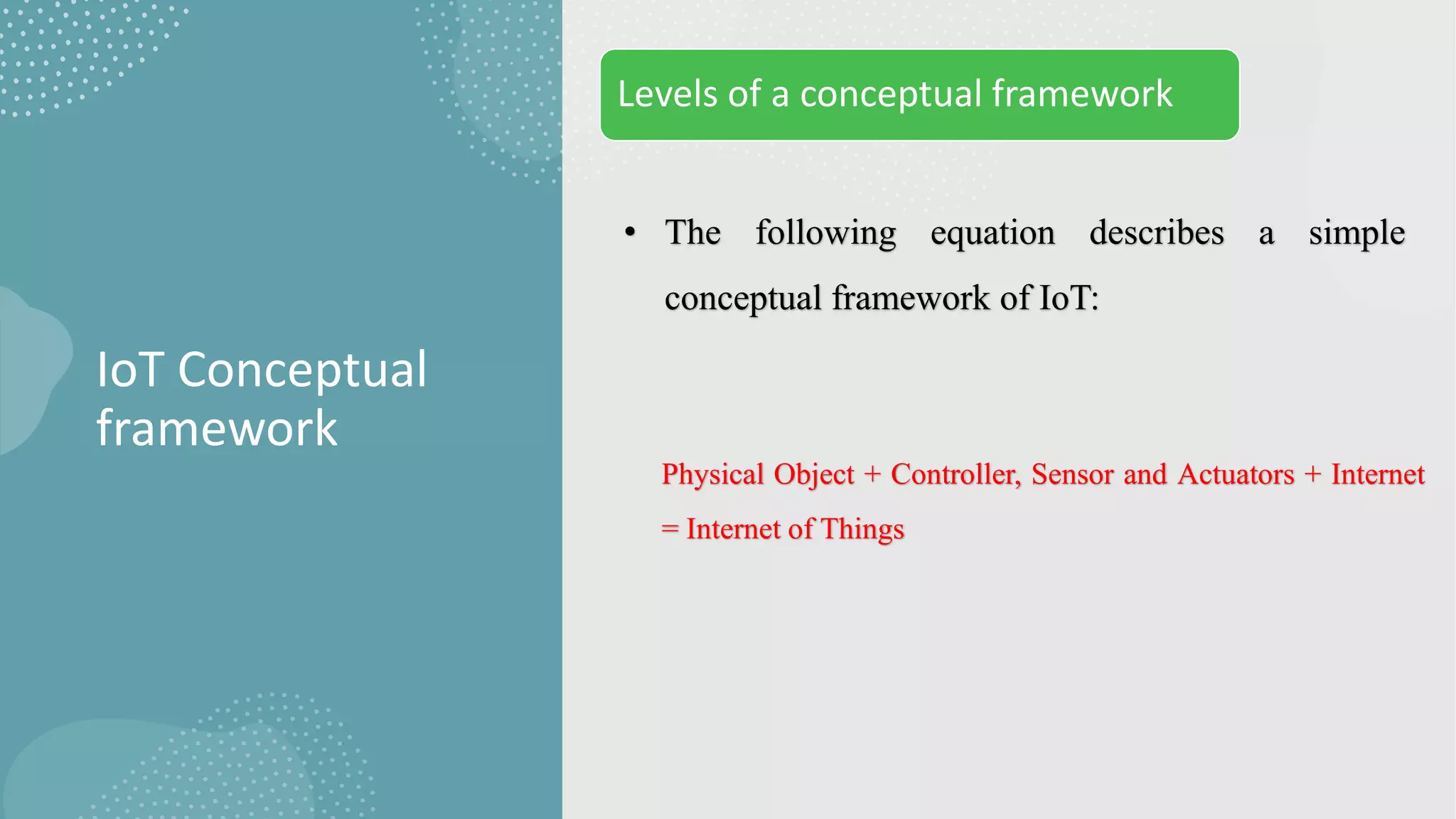 IoT Conceptual framework

Levels of a conceptual framework

• The following equation describes a simple conceptual framework of IoT:

Physical Object + Controller, Sensor and Actuators + Internet = Internet of Things